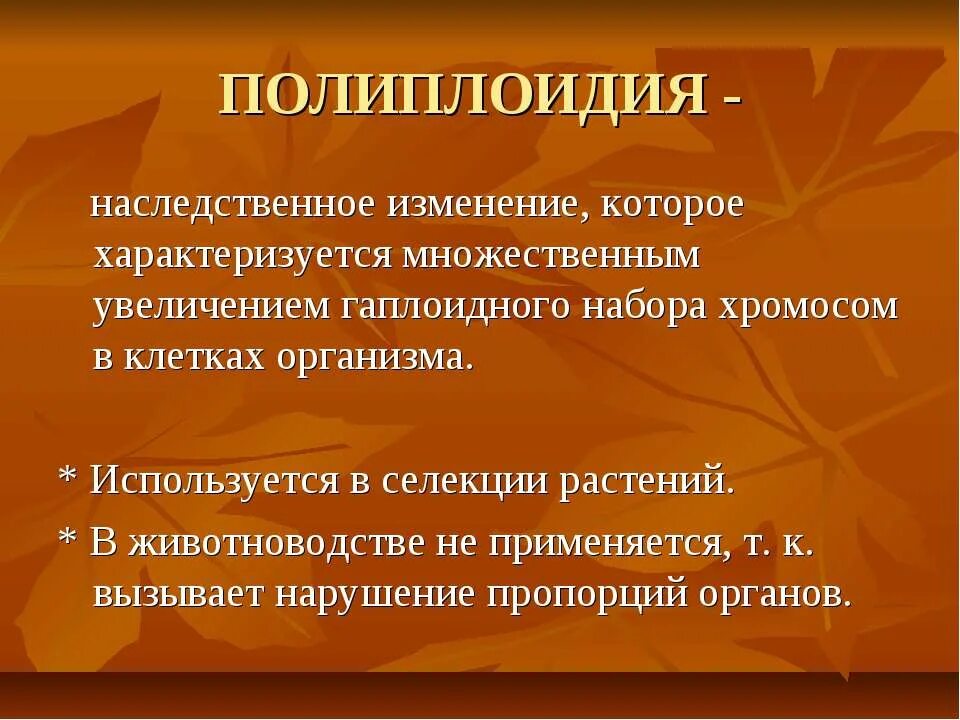 ПОЛИПЛОИДИЯ -

наследственное изменение, которое характеризуется множественным увеличением гаплоидного набора хромосом в клетках организма.

* Используется в селекции растений.

* В животноводстве не применяется, т. к. вызывает нарушение пропорций органов.